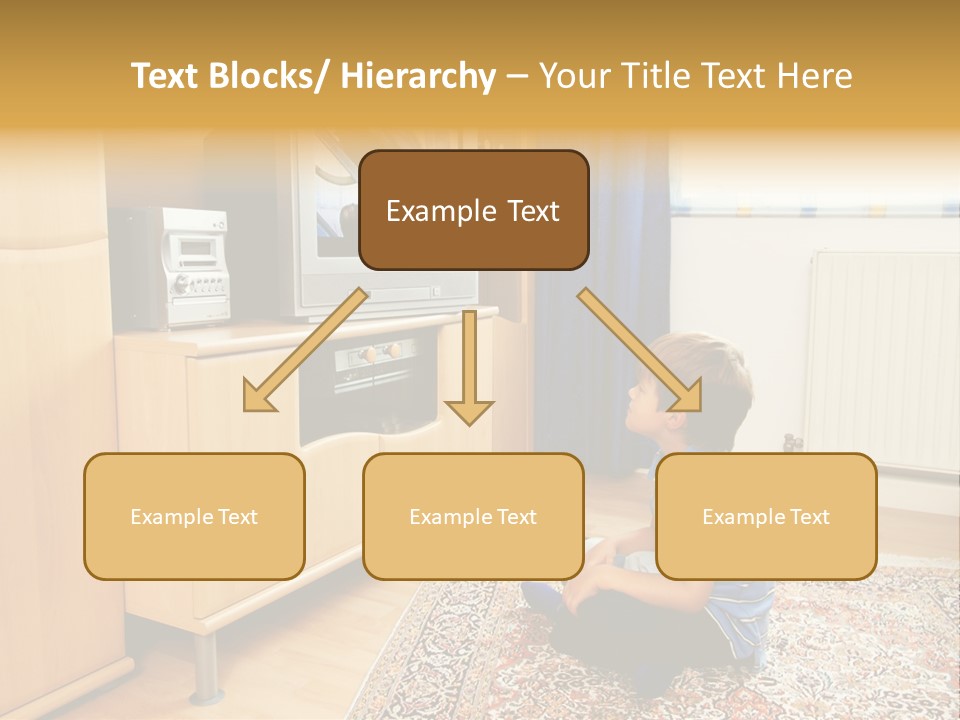 Text Blocks/ Hierarchy – Your Title Text Here

Example Text

Example Text

Example Text

Example Text